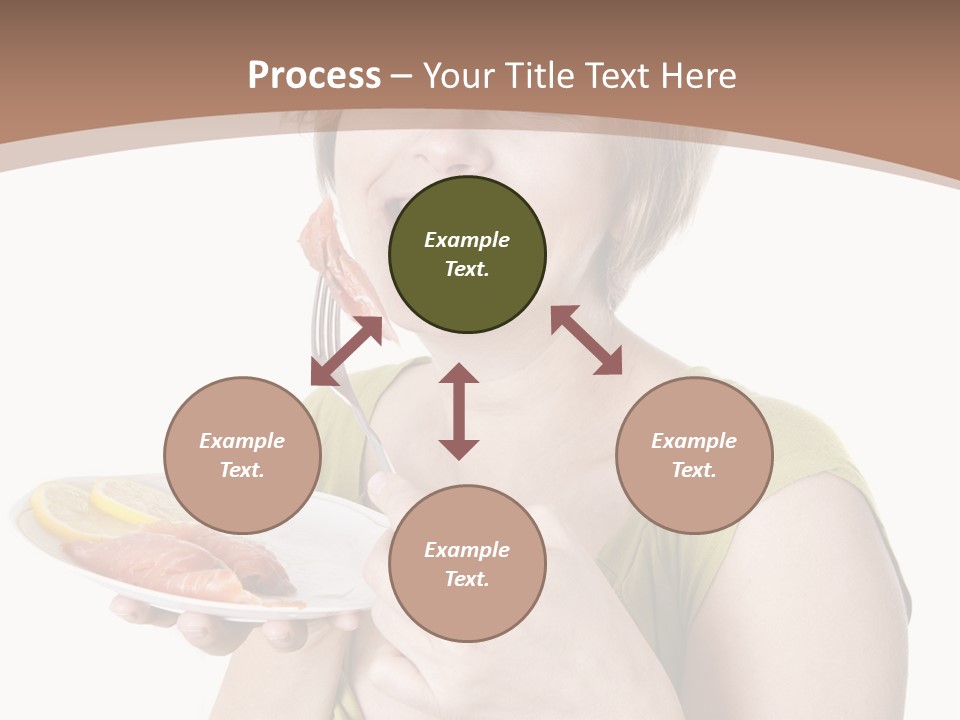 Process – Your Title Text Here

Example Text.

Example Text.

Example Text.

Example Text.